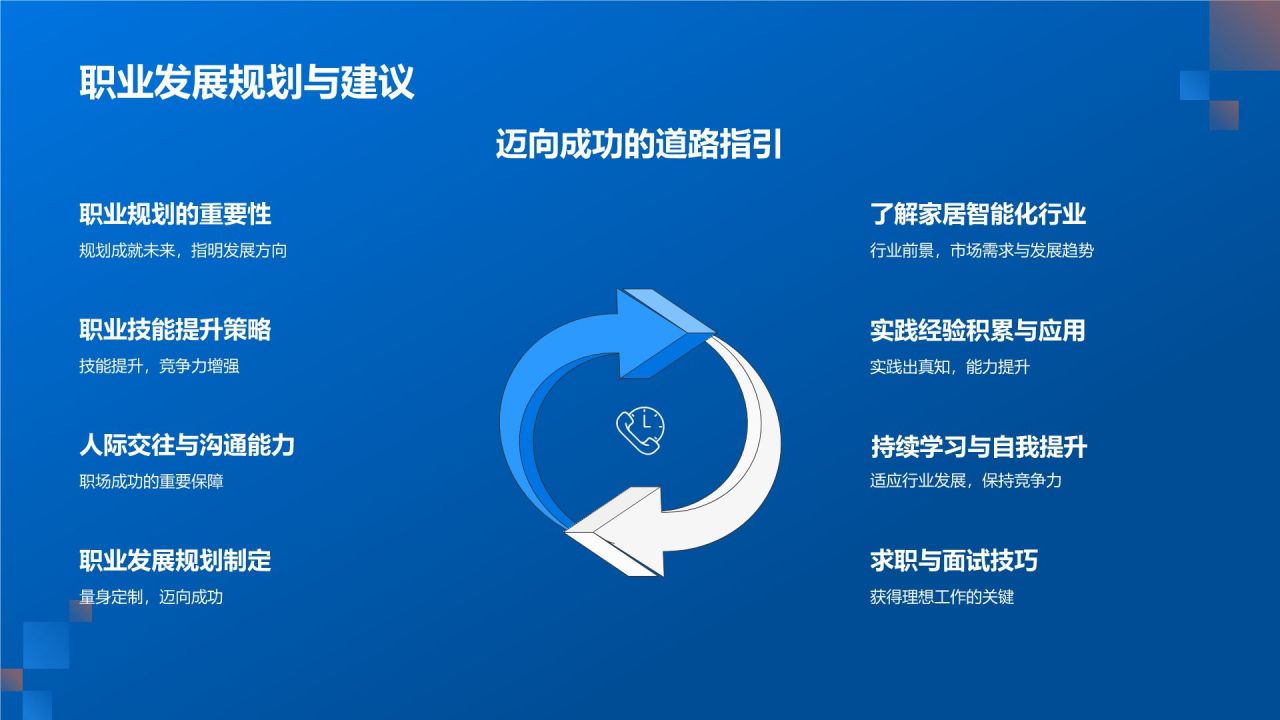 职业发展规划与建议

迈向成功的道路指引

职业规划的重要性

规划成就未来，指明发展方向

职业技能提升策略

技能提升，竞争力增强

人际交往与沟通能力

职场成功的重要保障

职业发展规划制定

量身定制，迈向成功

了解家居智能化行业

行业前景，市场需求与发展趋势

实践经验积累与应用

实践出真知，能力提升

持续学习与自我提升

适应行业发展，保持竞争力

求职与面试技巧

获得理想工作的关键